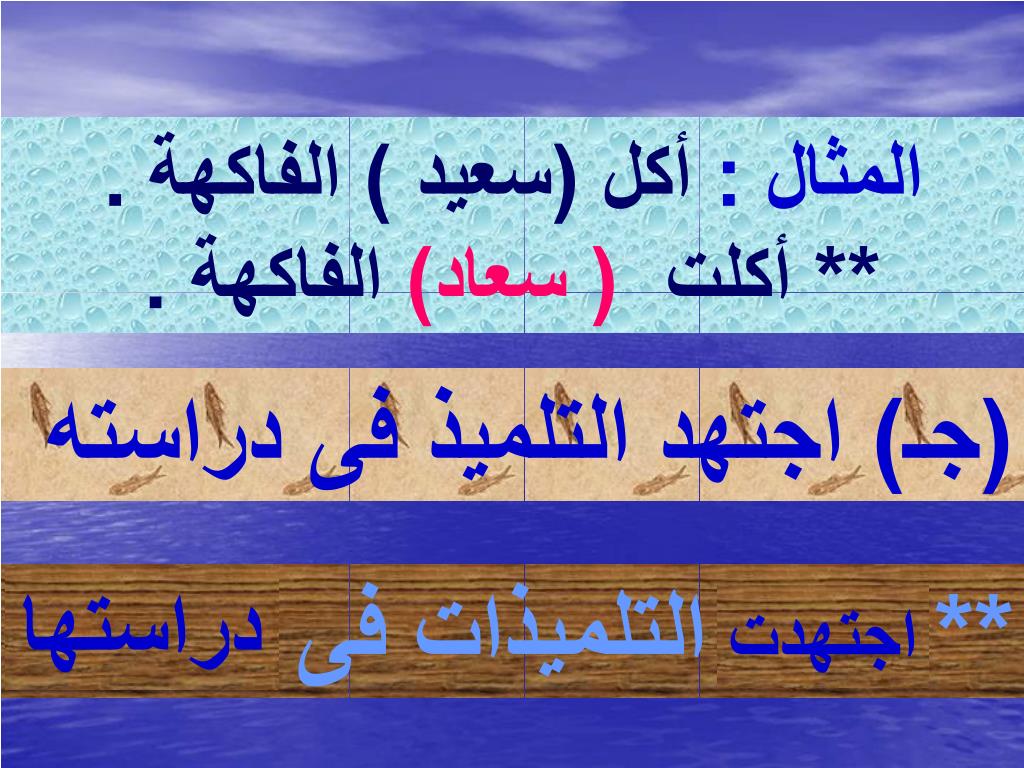 المثال : أكل (سعيد ) الفاكهة .
** أكلت ( سعاد) الفاكهة .

(جـ) اجتهد التلميذ فى دراسته

** اجتهدت التلميذات فى دراستها